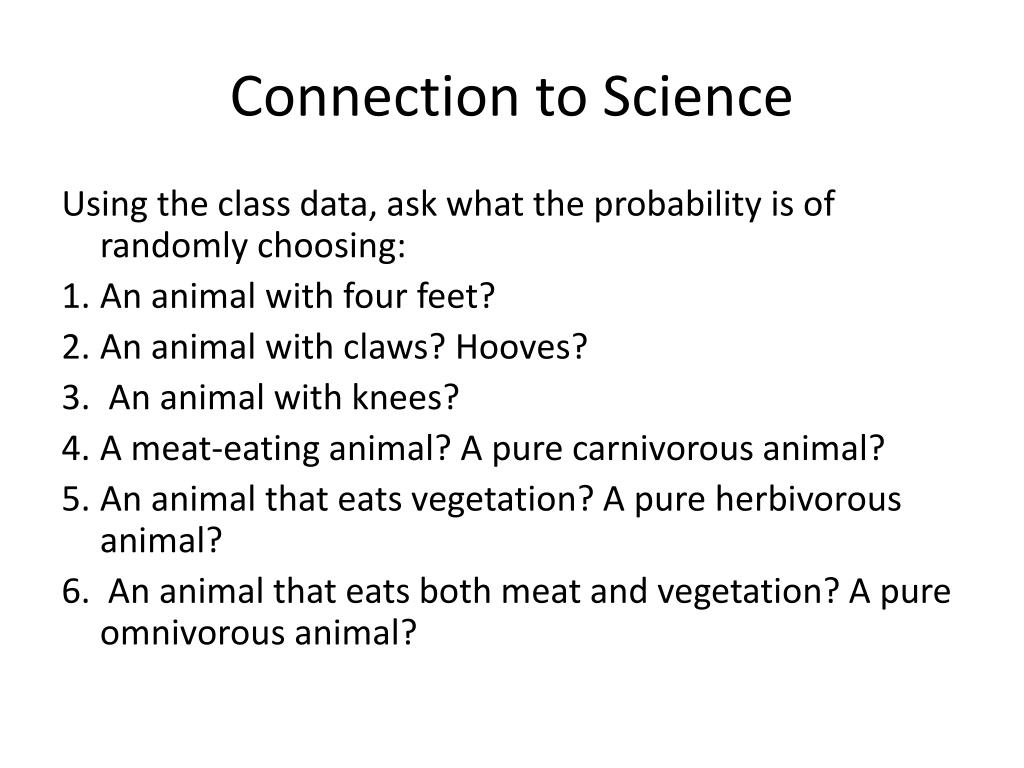 Connection to Science

Using the class data, ask what the probability is of randomly choosing:
1. An animal with four feet?
2. An animal with claws? Hooves?
3. An animal with knees?
4. A meat-eating animal? A pure carnivorous animal?
5. An animal that eats vegetation? A pure herbivorous animal?
6. An animal that eats both meat and vegetation? A pure omnivorous animal?